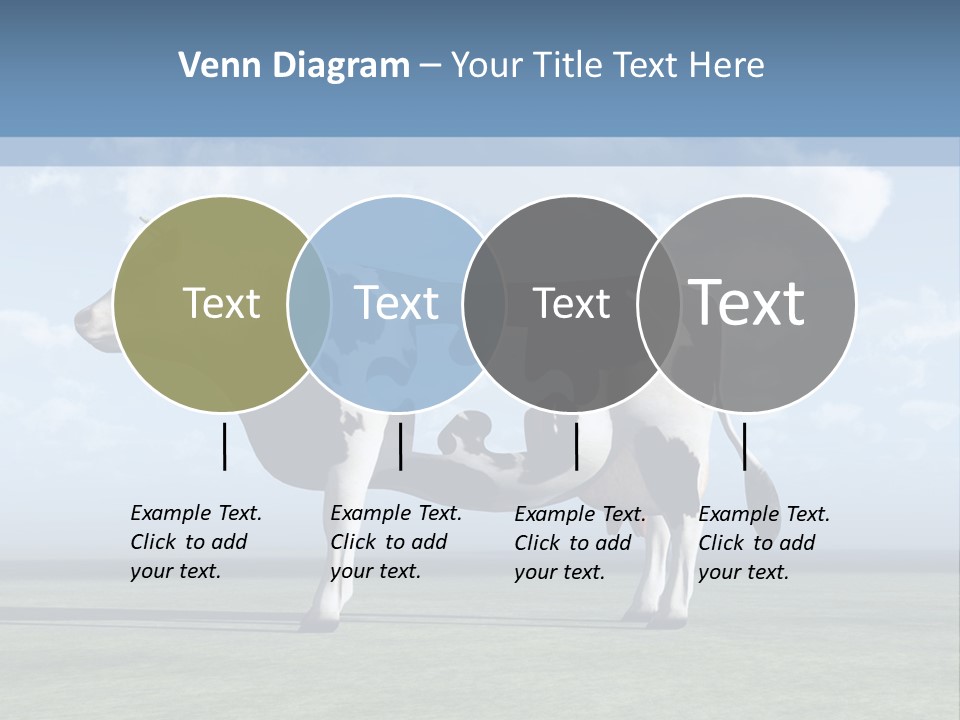 Venn Diagram – Your Title Text Here

Text

Text

Text

Text

Example Text. Click to add your text.

Example Text. Click to add your text.

Example Text. Click to add your text.

Example Text. Click to add your text.